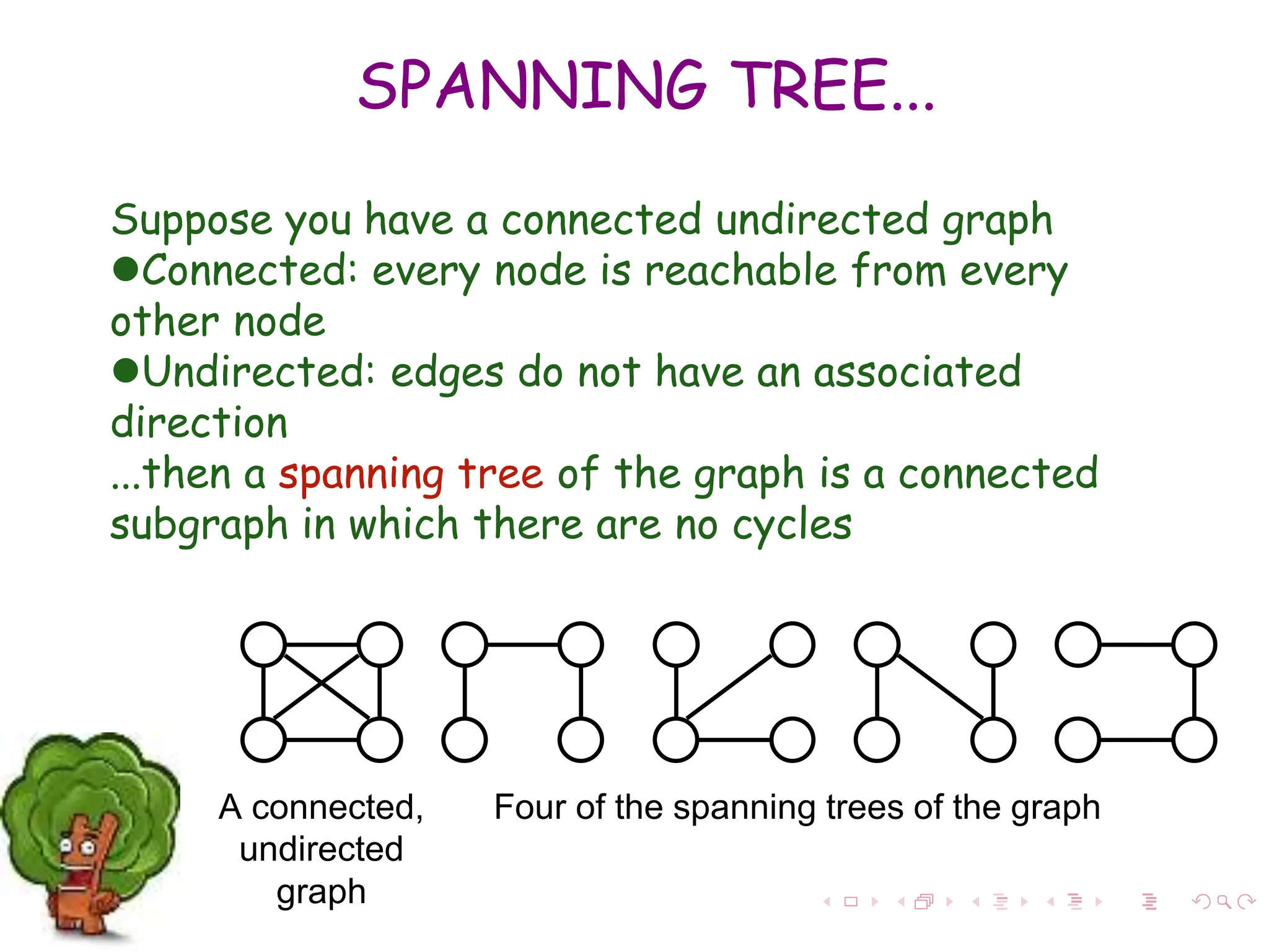 SPANNING TREE...

Suppose you have a connected undirected graph
●Connected: every node is reachable from every other node
●Undirected: edges do not have an associated direction
...then a spanning tree of the graph is a connected subgraph in which there are no cycles

A connected, undirected graph

Four of the spanning trees of the graph